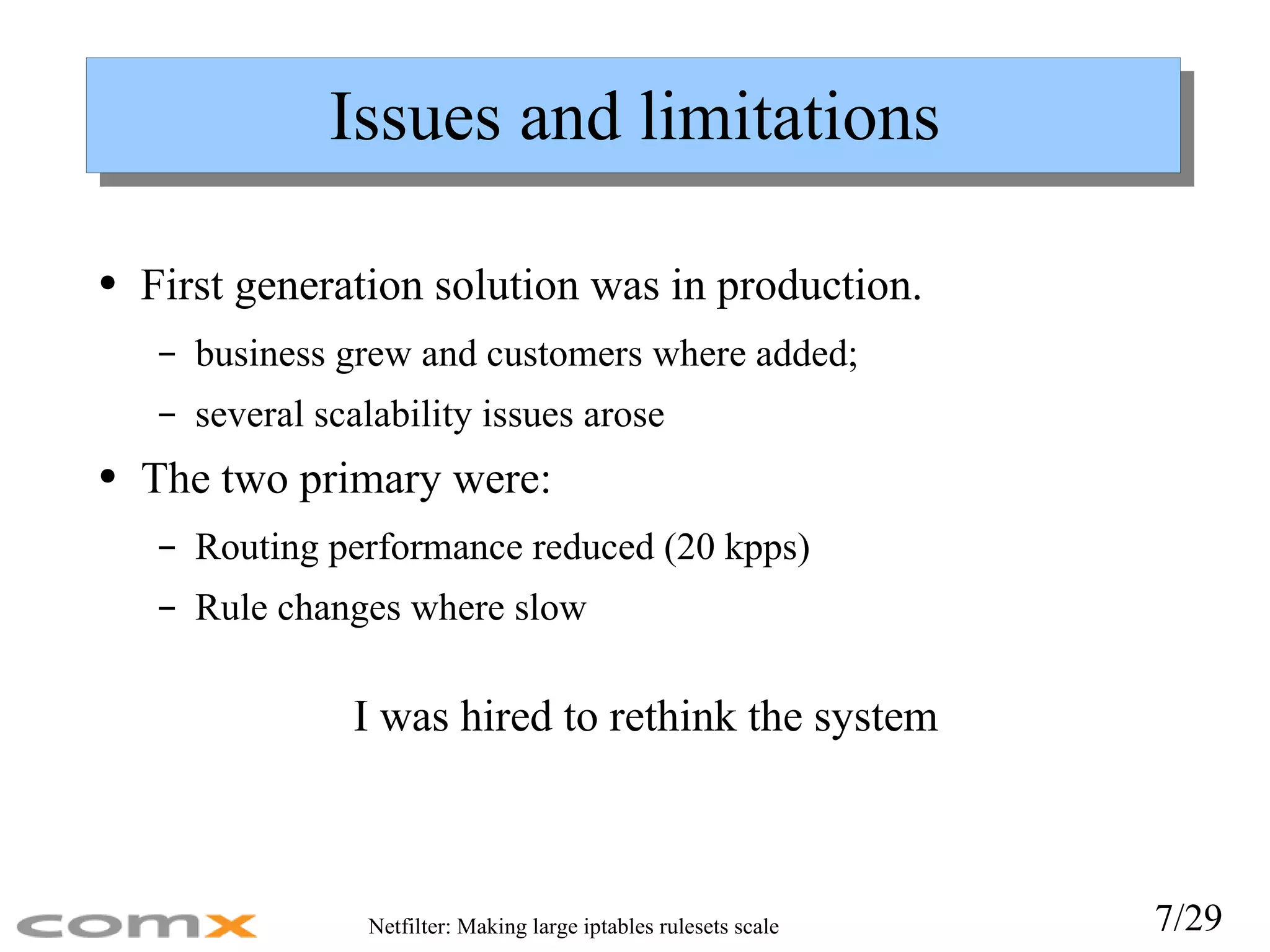 Issues and limitations

• First generation solution was in production.
  – business grew and customers where added;
  – several scalability issues arose
• The two primary were:
  – Routing performance reduced (20 kpps)
  – Rule changes where slow

I was hired to rethink the system

comx

Netfilter: Making large iptables rulesets scale

7/29